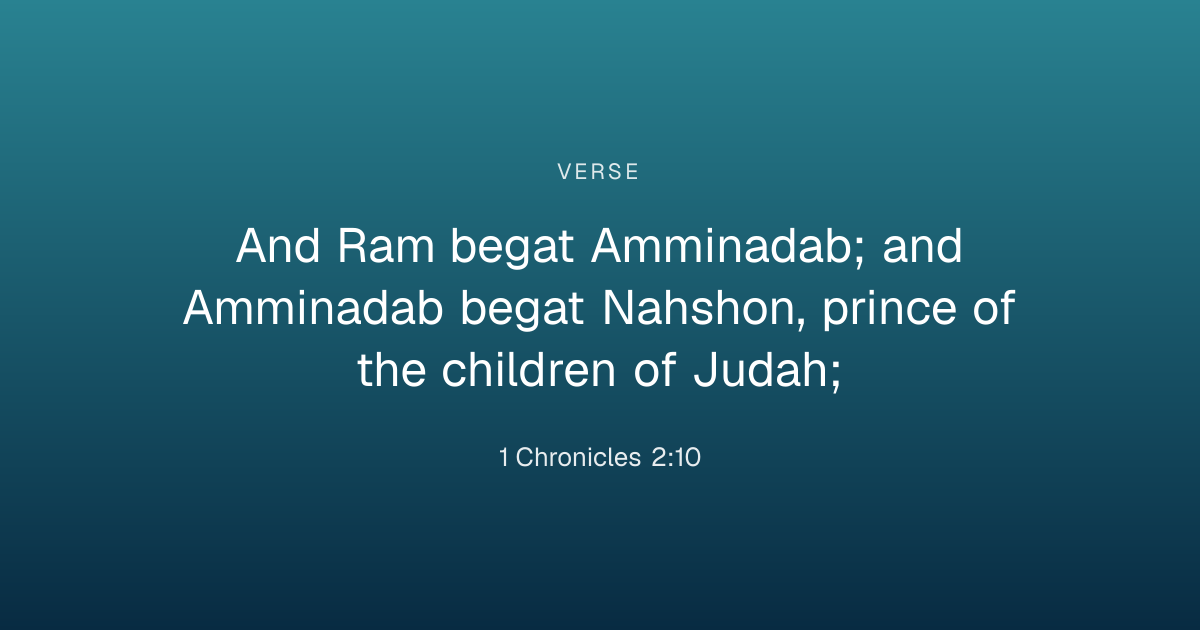 VERSE

And Ram begat Amminadab; and Amminadab begat Nahshon, prince of the children of Judah;

1 Chronicles 2:10